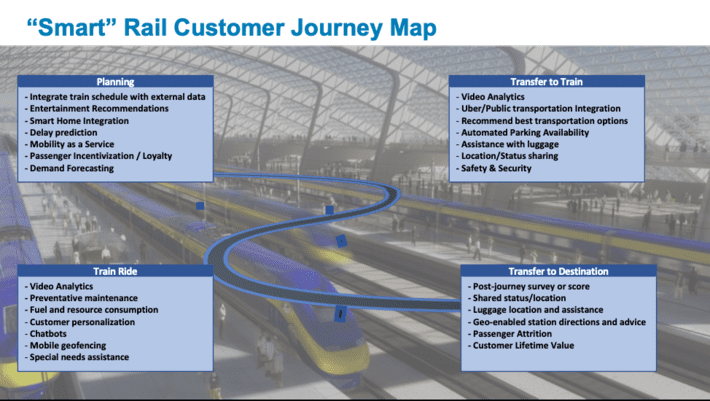 “Smart” Rail Customer Journey Map

Planning
- Integrate train schedule with external data
- Entertainment Recommendations
- Smart Home Integration
- Delay prediction
- Mobility as a Service
- Passenger Incentivization / Loyalty
- Demand Forecasting

Transfer to Train
- Video Analytics
- Uber/Public transportation Integration
- Recommend best transportation options
- Automated Parking Availability
- Assistance with luggage
- Location/Status sharing
- Safety & Security

Train Ride
- Video Analytics
- Preventative maintenance
- Fuel and resource consumption
- Customer personalization
- Chatbots
- Mobile geofencing
- Special needs assistance

Transfer to Destination
- Post-journey survey or score
- Shared status/location
- Luggage location and assistance
- Geo-enabled station directions and advice
- Passenger Attrition
- Customer Lifetime Value